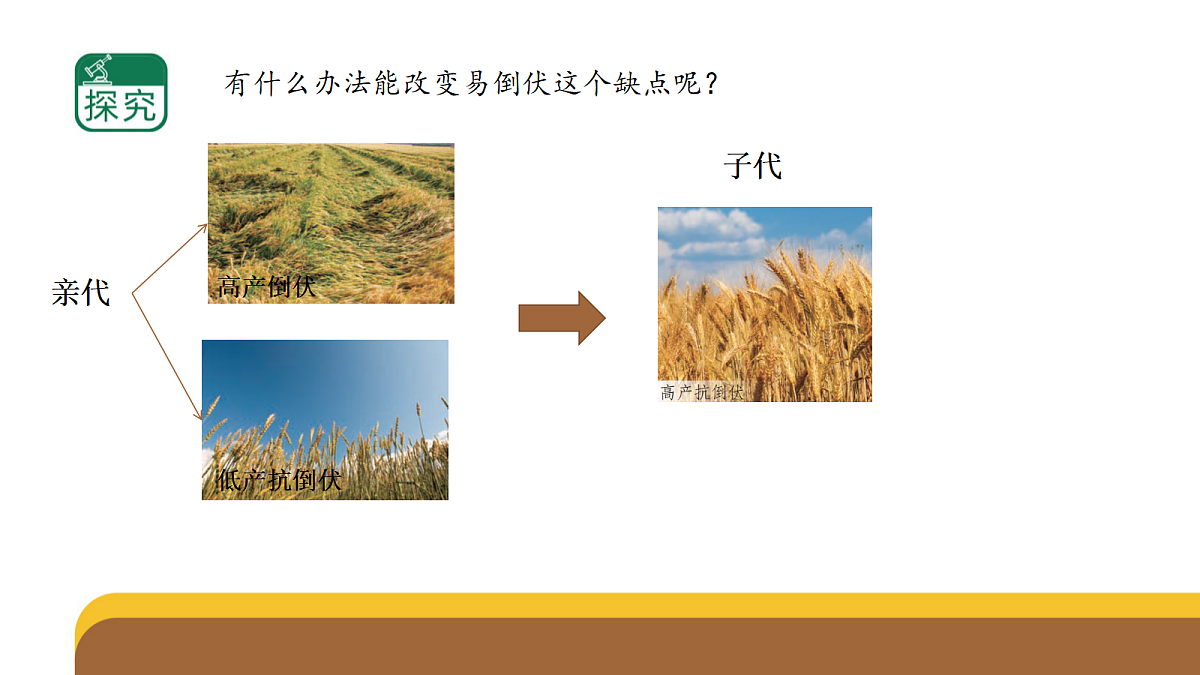 探究

有什么办法能改变易倒伏这个缺点呢？

亲代

高产倒伏

低产抗倒伏

子代

高产抗倒伏